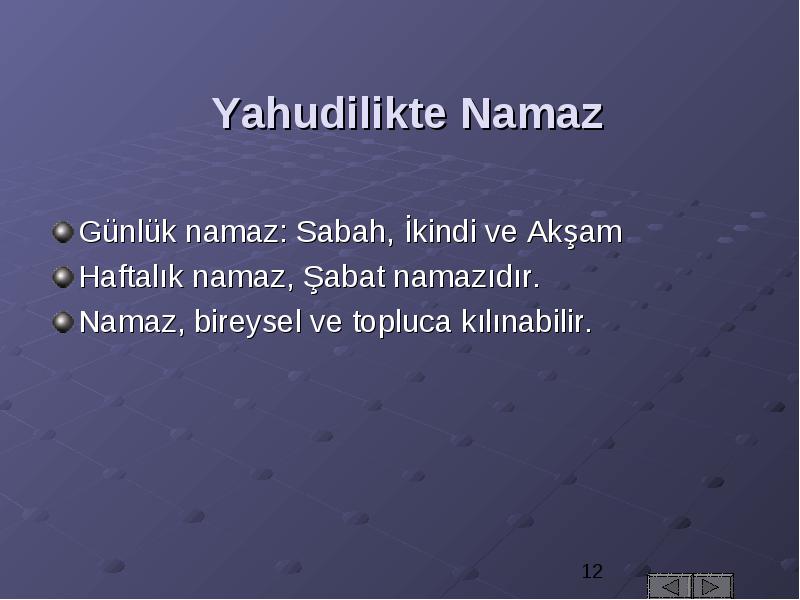 Yahudilikte Namaz

Günlük namaz: Sabah, İkindi ve Akşam
Haftalık namaz, Şabat namazıdır.
Namaz, bireysel ve topluca kılınabilir.

12